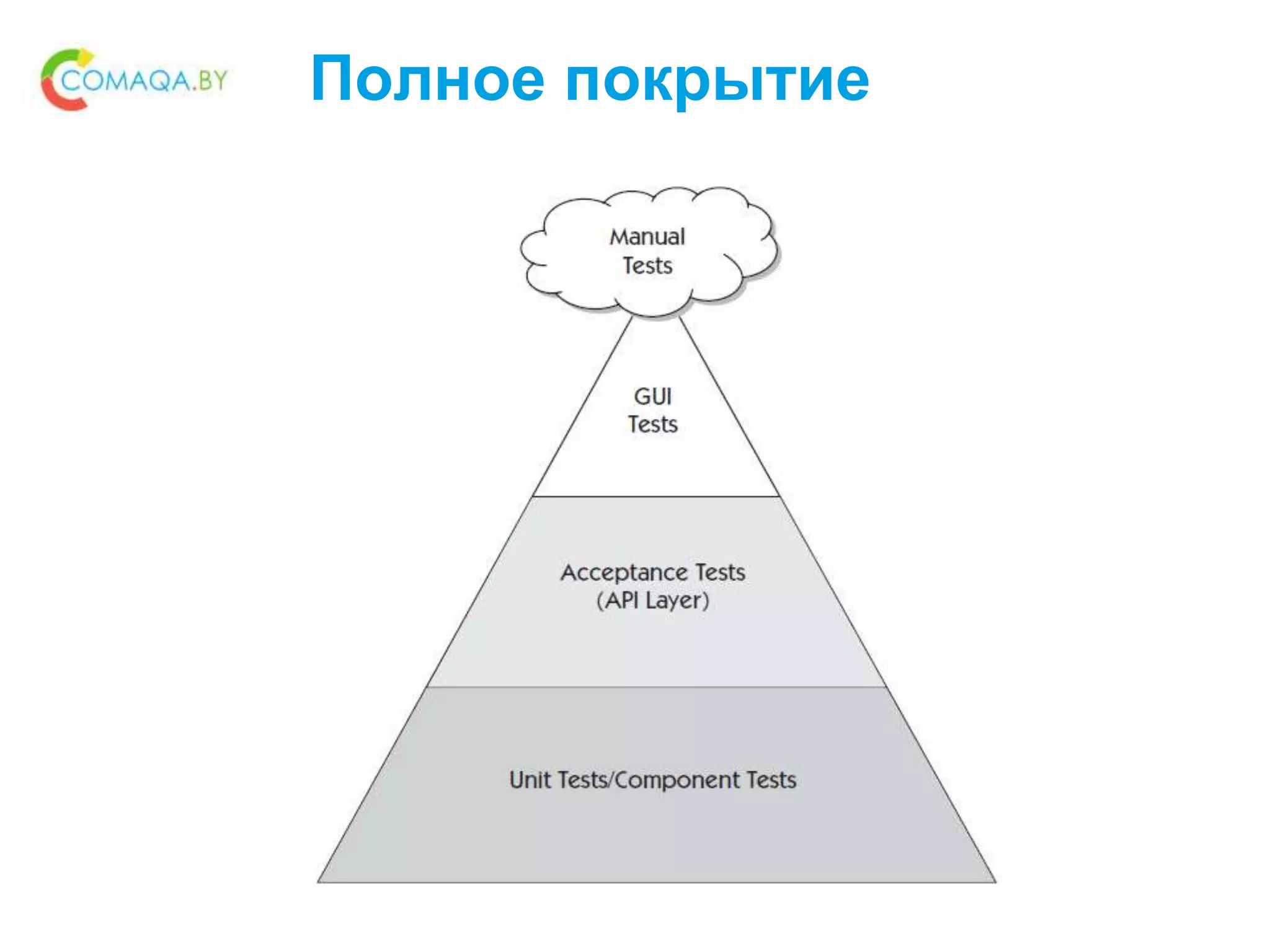 COMAQA.BY

Полное покрытие

Manual Tests

GUI Tests

Acceptance Tests (API Layer)

Unit Tests/Component Tests